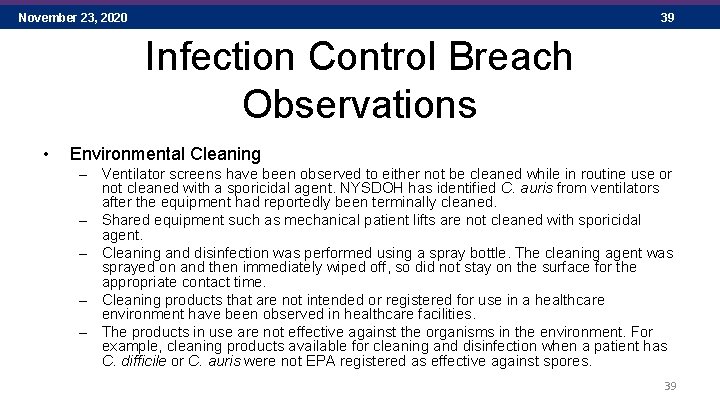 November 23, 2020

39

Infection Control Breach Observations

• Environmental Cleaning
– Ventilator screens have been observed to either not be cleaned while in routine use or not cleaned with a sporicidal agent. NYSDOH has identified C. auris from ventilators after the equipment had reportedly been terminally cleaned.
– Shared equipment such as mechanical patient lifts are not cleaned with sporicidal agent.
– Cleaning and disinfection was performed using a spray bottle. The cleaning agent was sprayed on and then immediately wiped off, so did not stay on the surface for the appropriate contact time.
– Cleaning products that are not intended or registered for use in a healthcare environment have been observed in healthcare facilities.
– The products in use are not effective against the organisms in the environment. For example, cleaning products available for cleaning and disinfection when a patient has C. difficile or C. auris were not EPA registered as effective against spores.

39